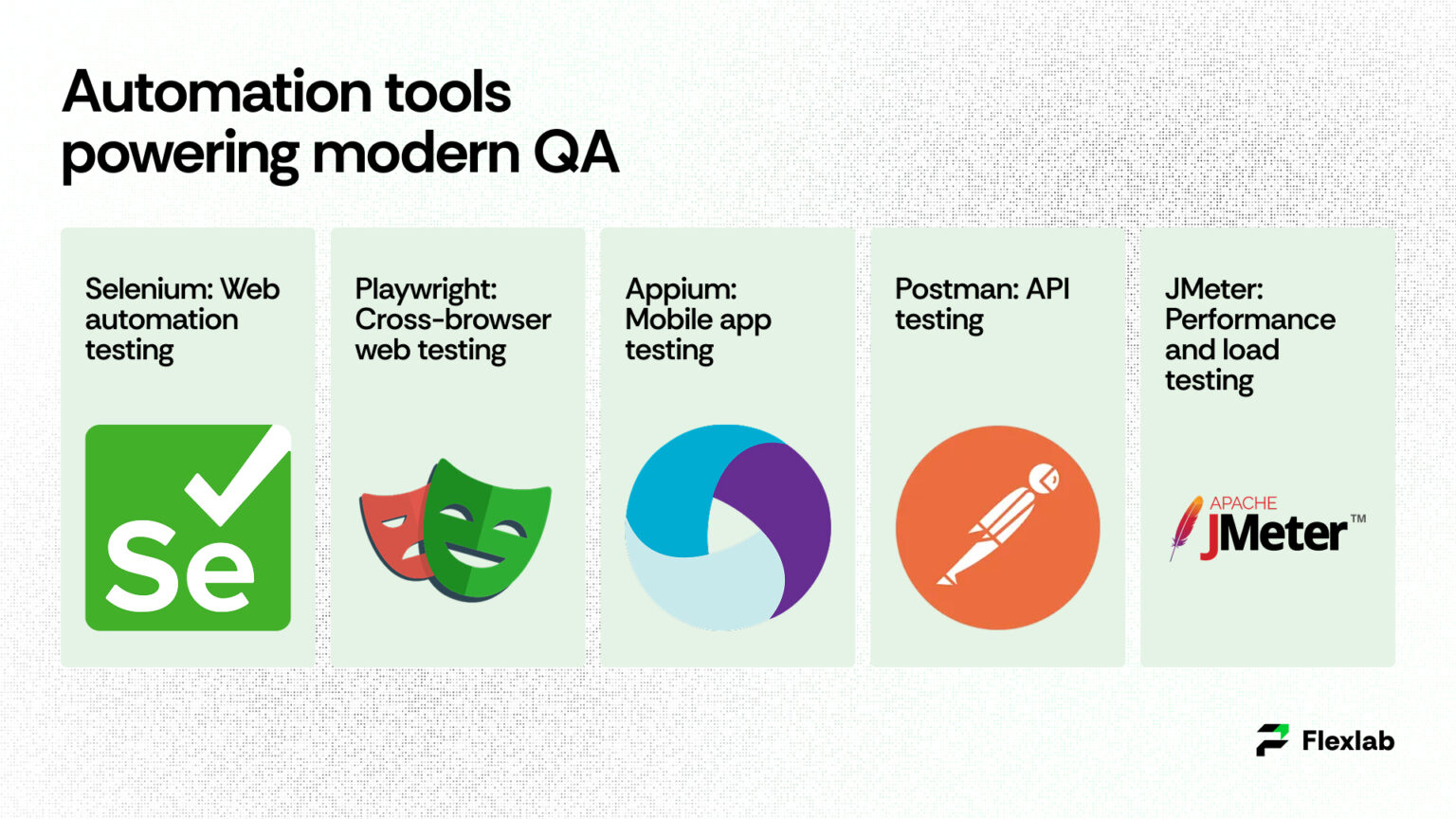 Automation tools powering modern QA

Selenium: Web automation testing

Se

Playwright: Cross-browser web testing

Appium: Mobile app testing

Postman: API testing

JMeter: Performance and load testing

APACHE JMeter™

Flexlab